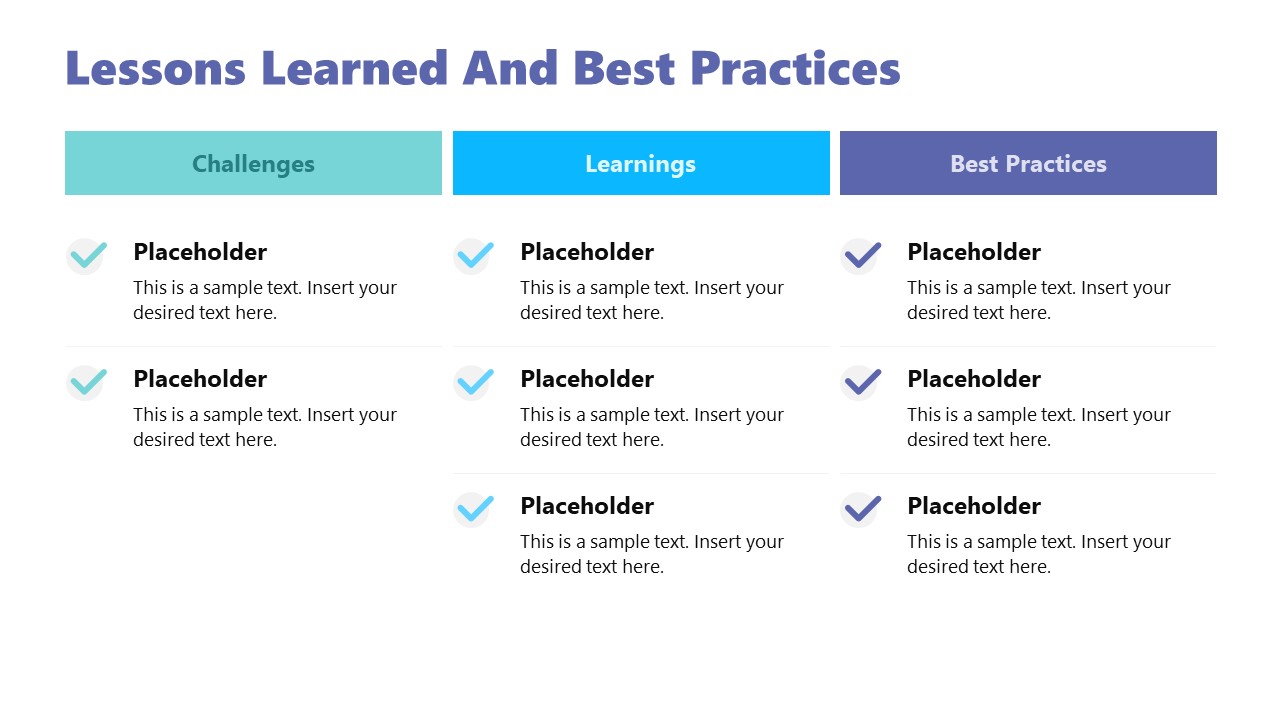 Lessons Learned And Best Practices

Challenges

Placeholder
This is a sample text. Insert your desired text here.

Placeholder
This is a sample text. Insert your desired text here.

Learnings

Placeholder
This is a sample text. Insert your desired text here.

Placeholder
This is a sample text. Insert your desired text here.

Placeholder
This is a sample text. Insert your desired text here.

Best Practices

Placeholder
This is a sample text. Insert your desired text here.

Placeholder
This is a sample text. Insert your desired text here.

Placeholder
This is a sample text. Insert your desired text here.